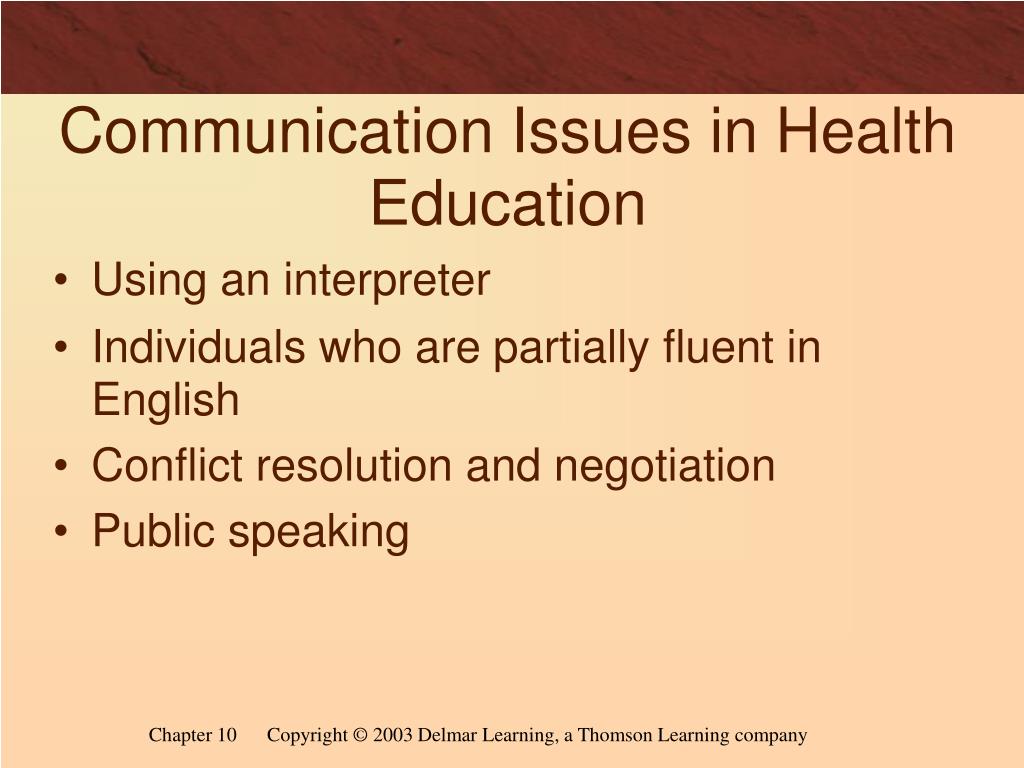 Communication Issues in Health Education

• Using an interpreter
• Individuals who are partially fluent in English
• Conflict resolution and negotiation
• Public speaking

Chapter 10    Copyright © 2003 Delmar Learning, a Thomson Learning company